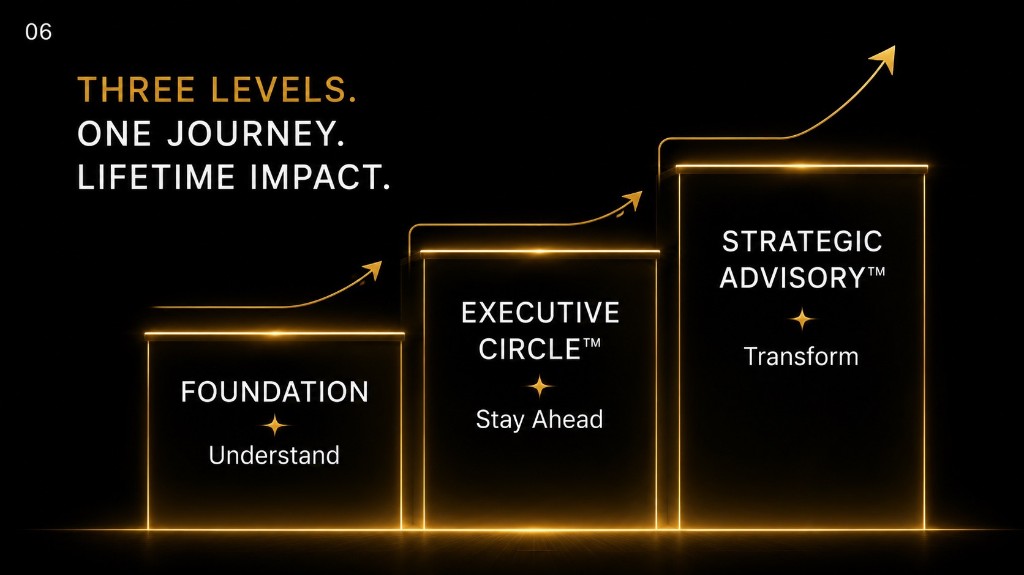 06

THREE LEVELS.
ONE JOURNEY.
LIFETIME IMPACT.

FOUNDATION
Understand

EXECUTIVE CIRCLE™
Stay Ahead

STRATEGIC ADVISORY™
Transform